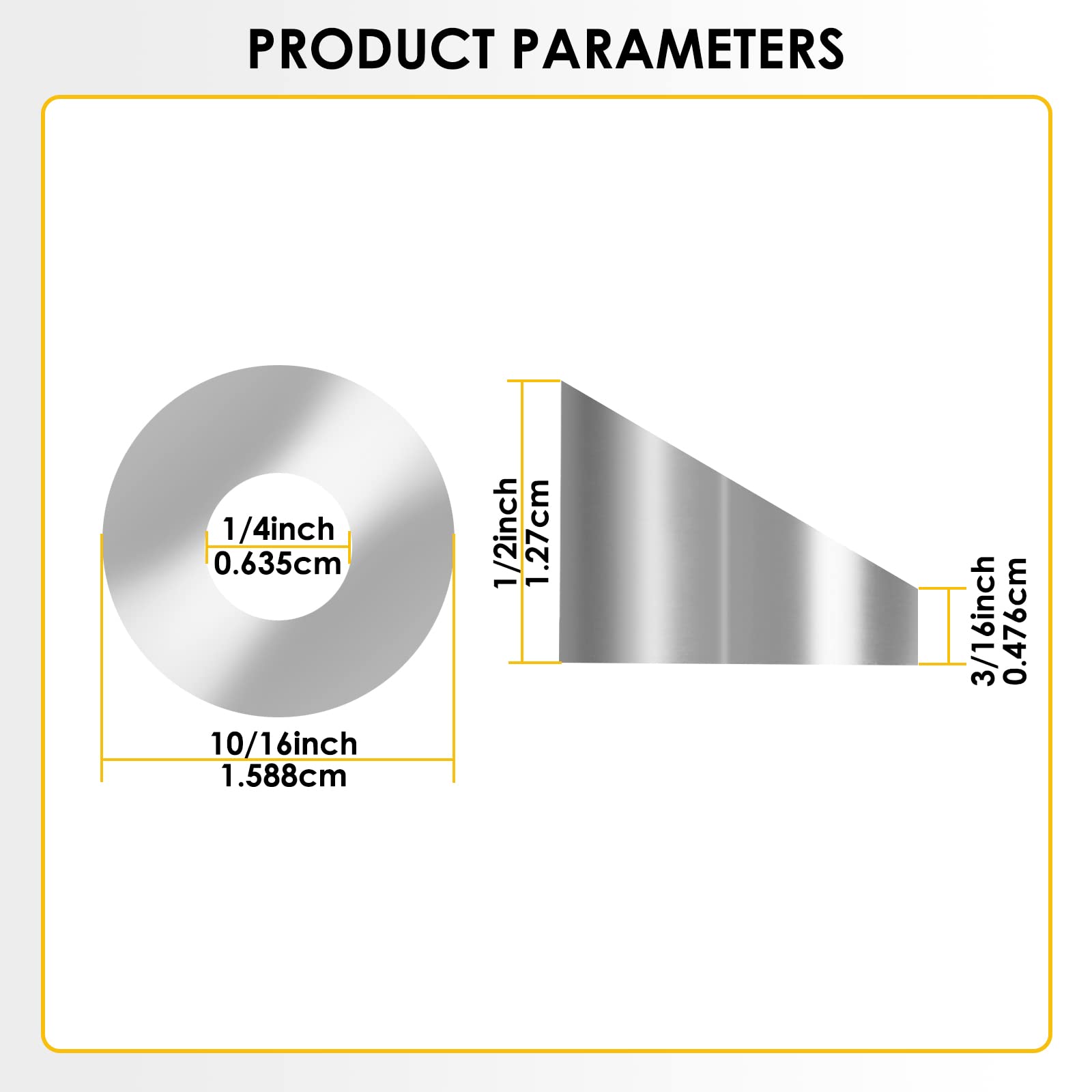 PRODUCT PARAMETERS

1/4inch
0.635cm

10/16inch
1.588cm

1/2inch
1.27cm

3/16inch
0.476cm